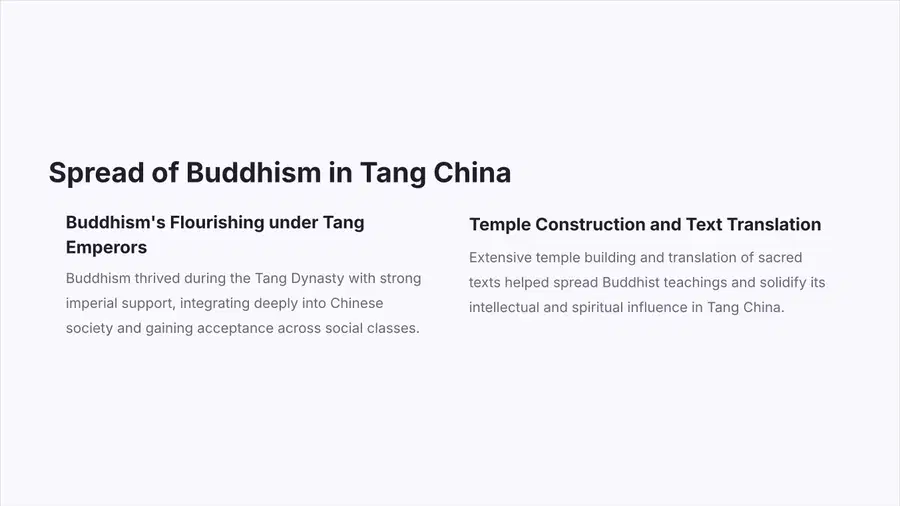 Spread of Buddhism in Tang China

Buddhism's Flourishing under Tang Emperors

Buddhism thrived during the Tang Dynasty with strong imperial support, integrating deeply into Chinese society and gaining acceptance across social classes.

Temple Construction and Text Translation

Extensive temple building and translation of sacred texts helped spread Buddhist teachings and solidify its intellectual and spiritual influence in Tang China.